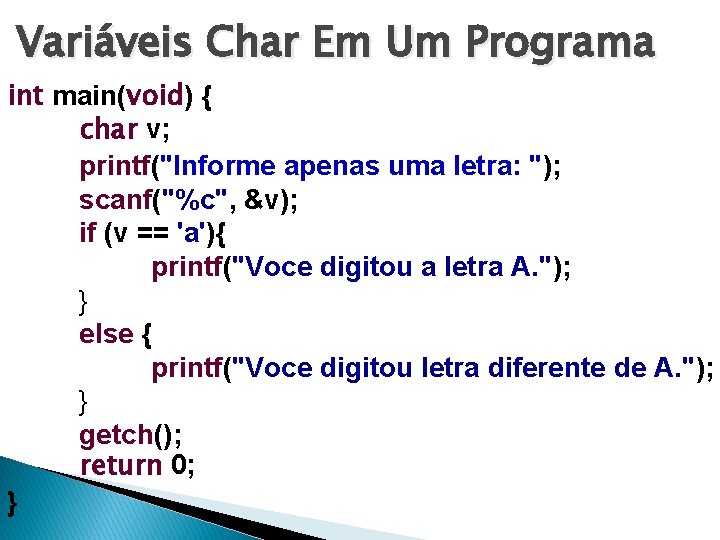 Variáveis Char Em Um Programa

int main(void) {
    char v;
    printf("Informe apenas uma letra: ");
    scanf("%c", &v);
    if (v == 'a'){
        printf("Voce digitou a letra A.");
    }
    else {
        printf("Voce digitou letra diferente de A.");
    }
    getch();
    return 0;
}